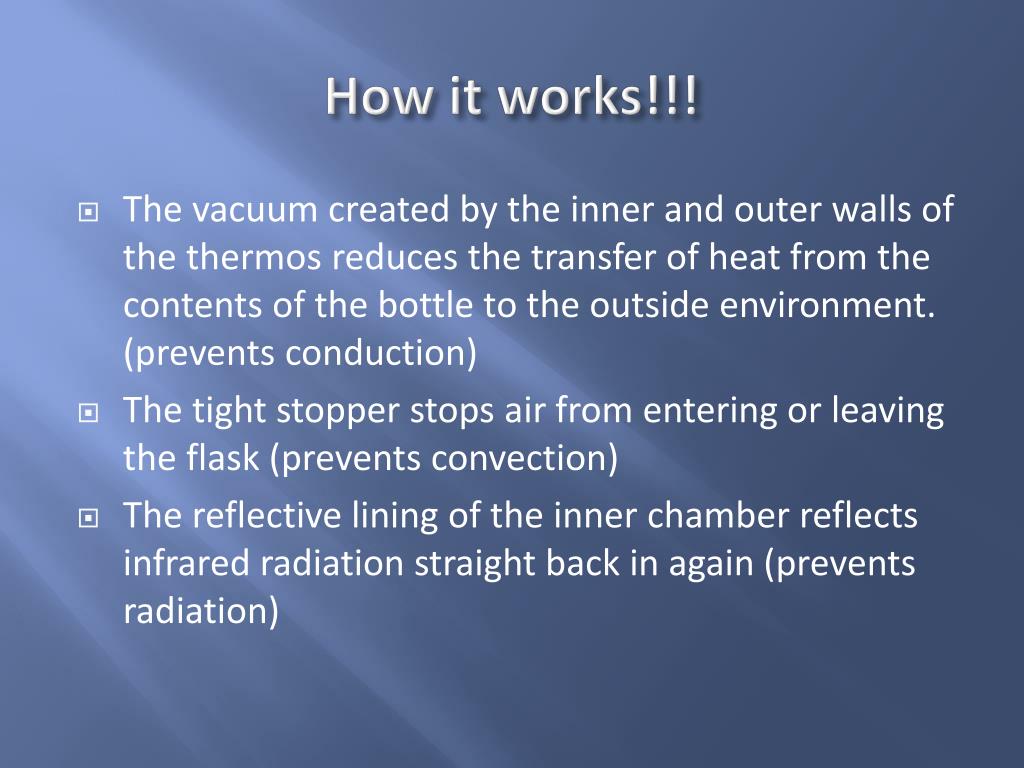 How it works!!!

The vacuum created by the inner and outer walls of the thermos reduces the transfer of heat from the contents of the bottle to the outside environment. (prevents conduction)

The tight stopper stops air from entering or leaving the flask (prevents convection)

The reflective lining of the inner chamber reflects infrared radiation straight back in again (prevents radiation)